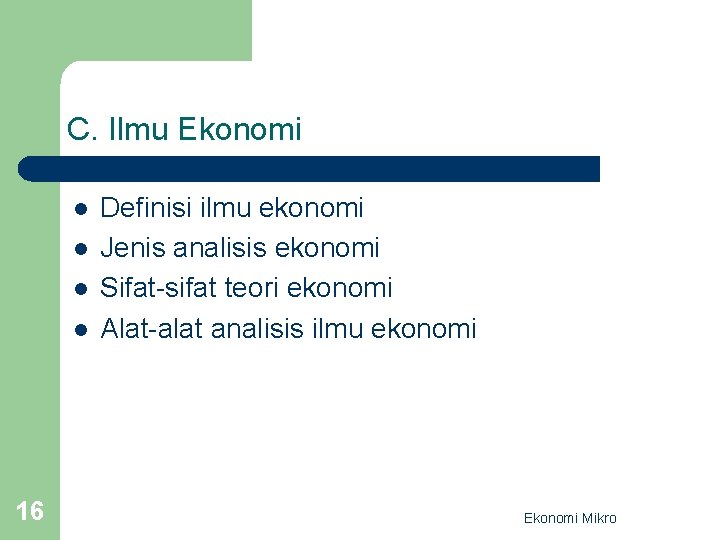 C. Ilmu Ekonomi

- Definisi ilmu ekonomi
- Jenis analisis ekonomi
- Sifat-sifat teori ekonomi
- Alat-alat analisis ilmu ekonomi

16

Ekonomi Mikro